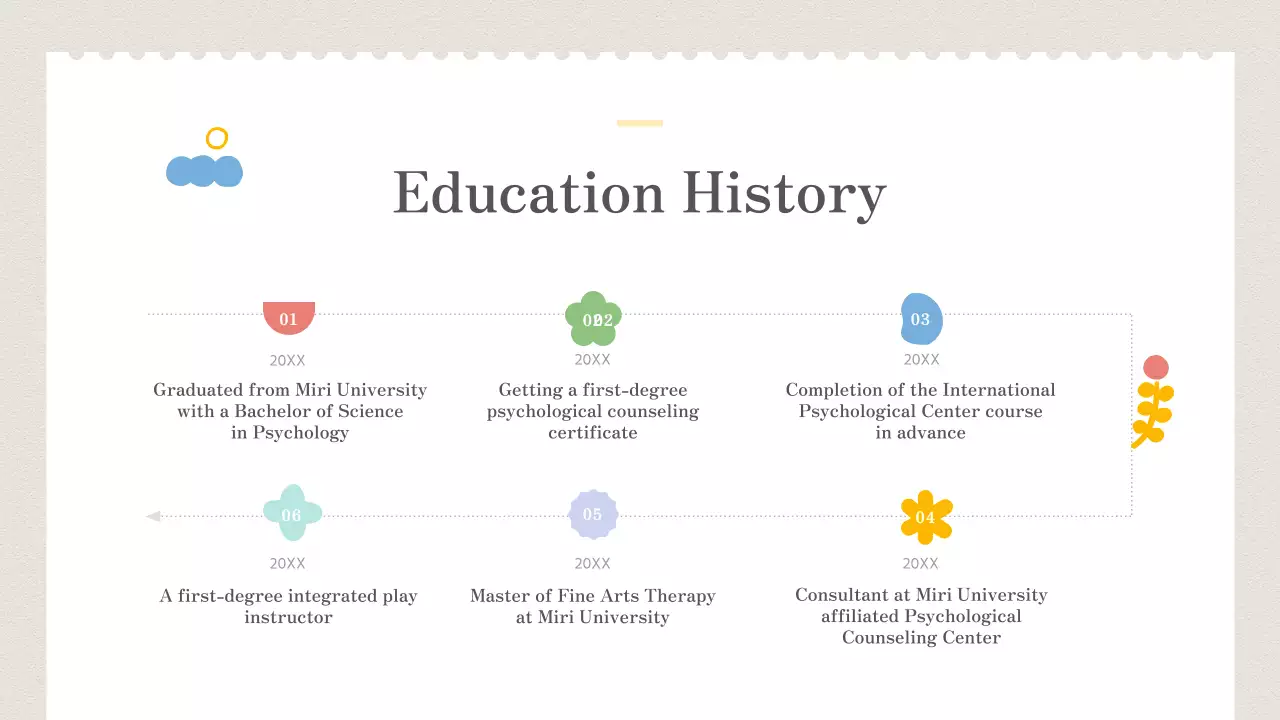 Education History

01
20XX
Graduated from Miri University with a Bachelor of Science in Psychology

02
20XX
Getting a first-degree psychological counseling certificate

03
20XX
Completion of the International Psychological Center course in advance

06
20XX
A first-degree integrated play instructor

05
20XX
Master of Fine Arts Therapy at Miri University

04
20XX
Consultant at Miri University affiliated Psychological Counseling Center